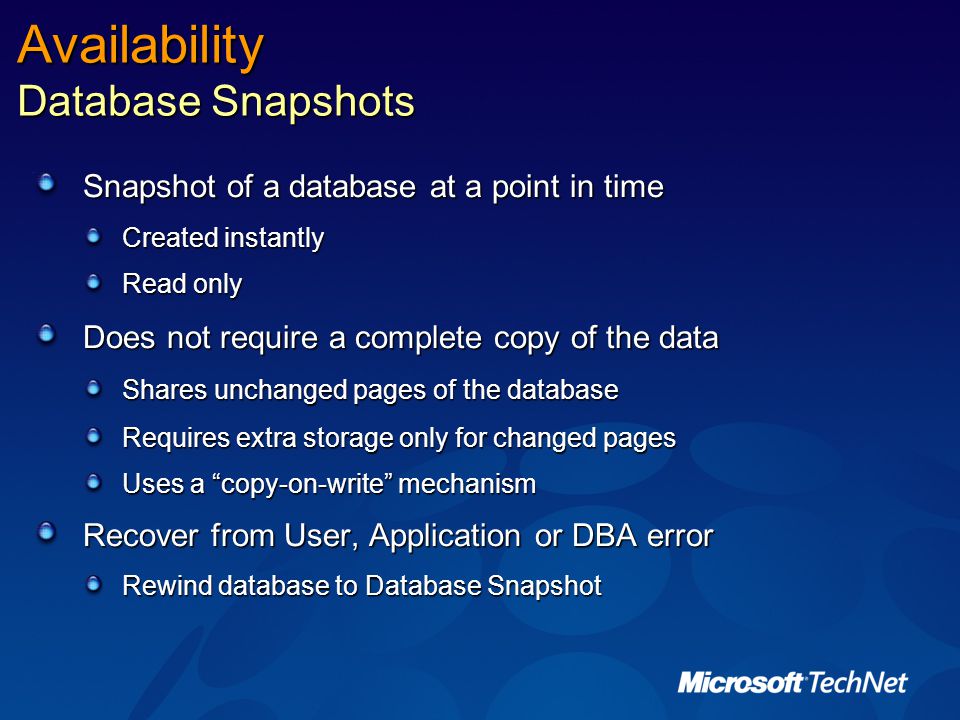 Availability
Database Snapshots

Snapshot of a database at a point in time

Created instantly

Read only

Does not require a complete copy of the data

Shares unchanged pages of the database

Requires extra storage only for changed pages

Uses a “copy-on-write” mechanism

Recover from User, Application or DBA error

Rewind database to Database Snapshot

Microsoft TechNet